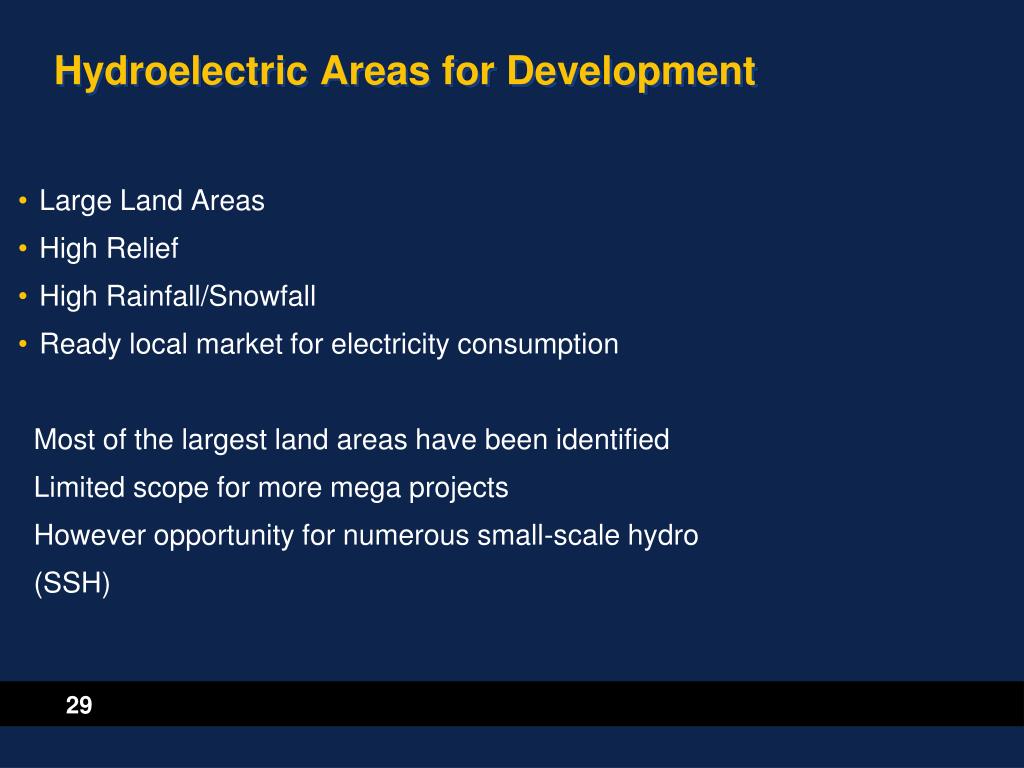 Hydroelectric Areas for Development

• Large Land Areas
• High Relief
• High Rainfall/Snowfall
• Ready local market for electricity consumption

Most of the largest land areas have been identified
Limited scope for more mega projects
However opportunity for numerous small-scale hydro (SSH)

29